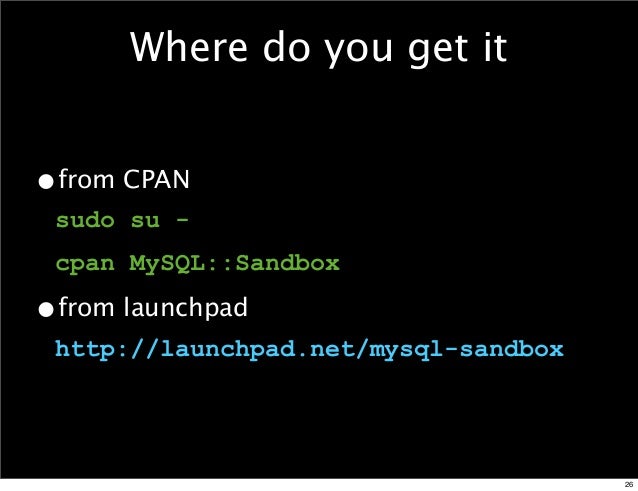 Where do you get it

• from CPAN

sudo su -

cpan MySQL::Sandbox

• from launchpad

http://launchpad.net/mysql-sandbox

26